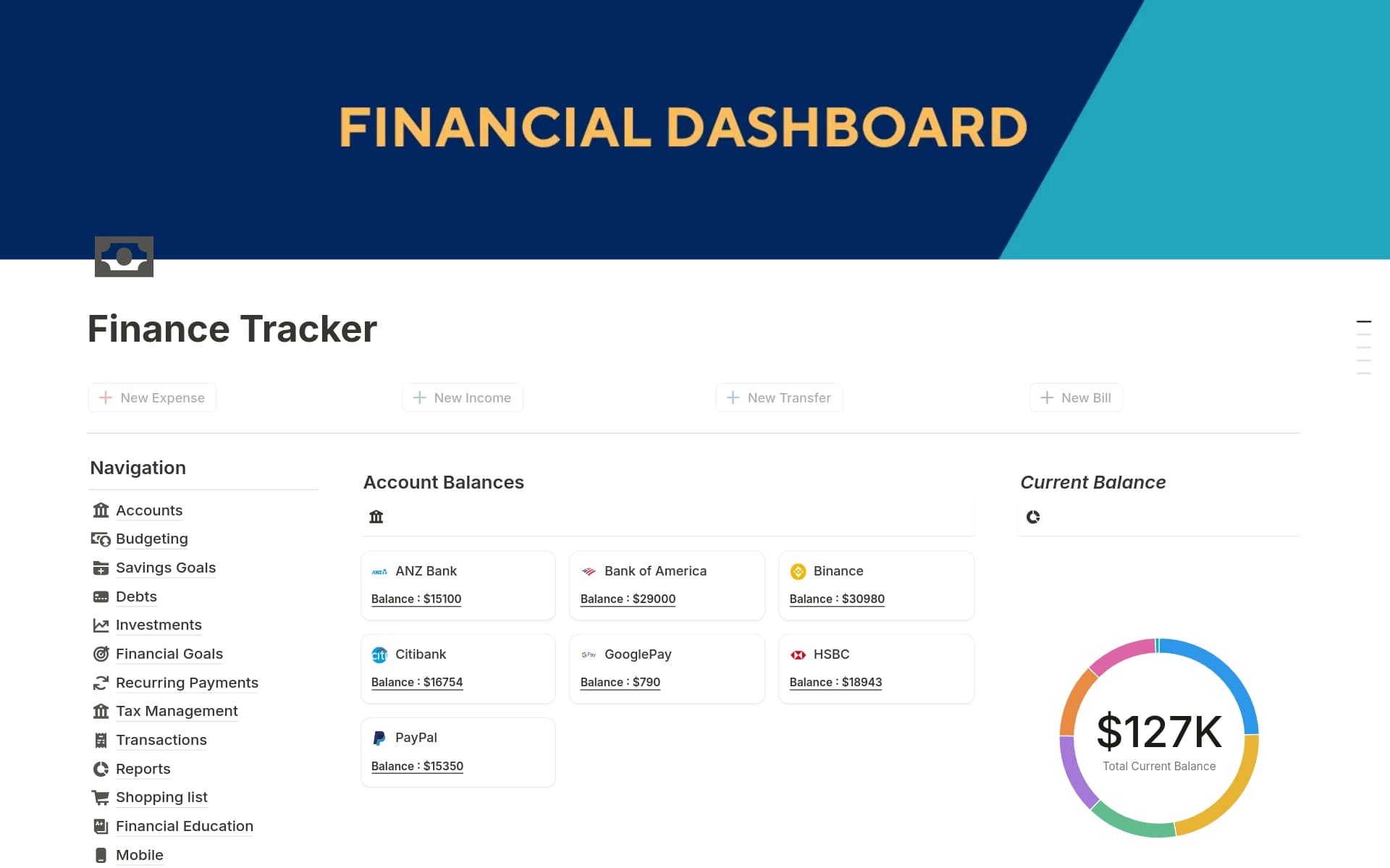 FINANCIAL DASHBOARD

Finance Tracker

+ New Expense + New Income + New Transfer + New Bill

Navigation

Accounts
Budgeting
Savings Goals
Debts
Investments
Financial Goals
Recurring Payments
Tax Management
Transactions
Reports
Shopping list
Financial Education
Mobile

Account Balances

ANZ Bank
Balance : $15100

Bank of America
Balance : $29000

Binance
Balance : $30980

Citibank
Balance : $16754

GooglePay
Balance : $790

HSBC
Balance : $18943

PayPal
Balance : $15350

Current Balance

$127K
Total Current Balance